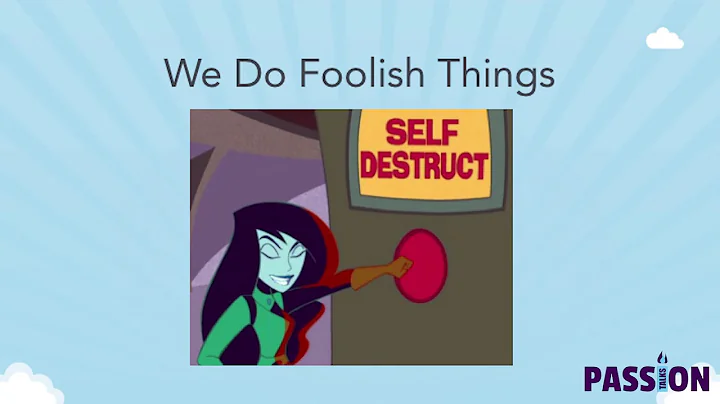 We Do Foolish Things

SELF DESTRUCT

PASSION TALKS